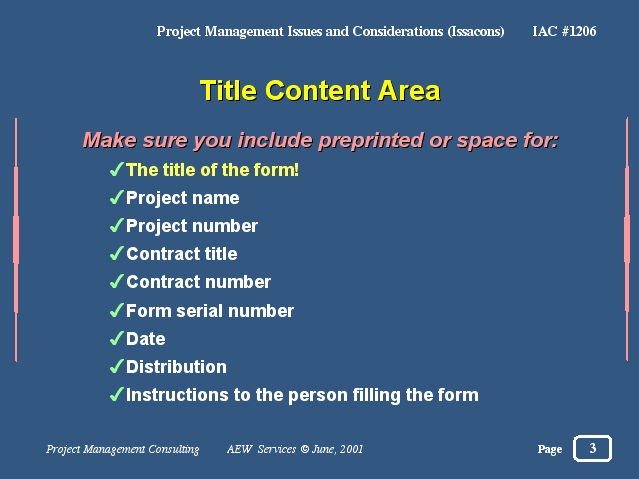 Project Management Issues and Considerations (Issacons) IAC #1206

Title Content Area

Make sure you include preprinted or space for:

✓The title of the form!
✓Project name
✓Project number
✓Contract title
✓Contract number
✓Form serial number
✓Date
✓Distribution
✓Instructions to the person filling the form

Project Management Consulting AEW Services © June, 2001 Page 3